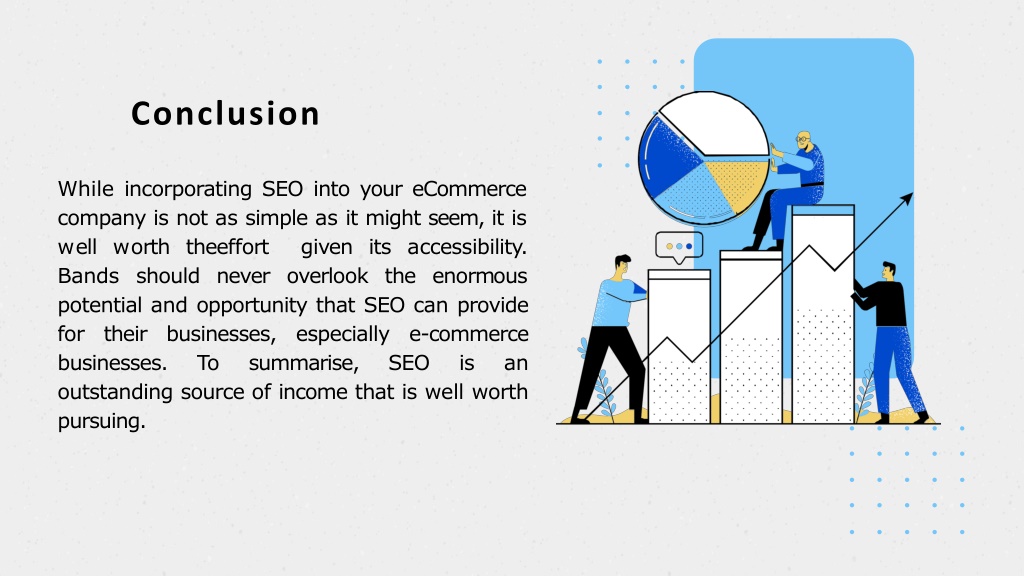 Conclusion

While incorporating SEO into your eCommerce company is not as simple as it might seem, it is well worth theeffort given its accessibility. Bands should never overlook the enormous potential and opportunity that SEO can provide for their businesses, especially e-commerce businesses. To summarise, SEO is an outstanding source of income that is well worth pursuing.